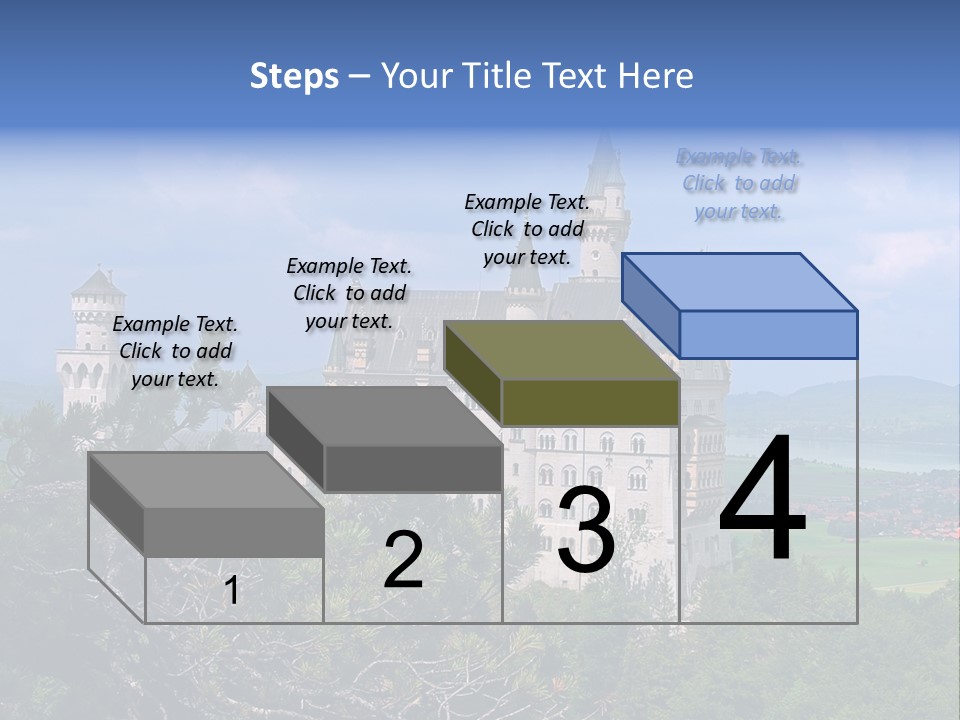 Steps – Your Title Text Here

Example Text. Click to add your text.

Example Text. Click to add your text.

Example Text. Click to add your text.

Example Text. Click to add your text.

1

2

3

4